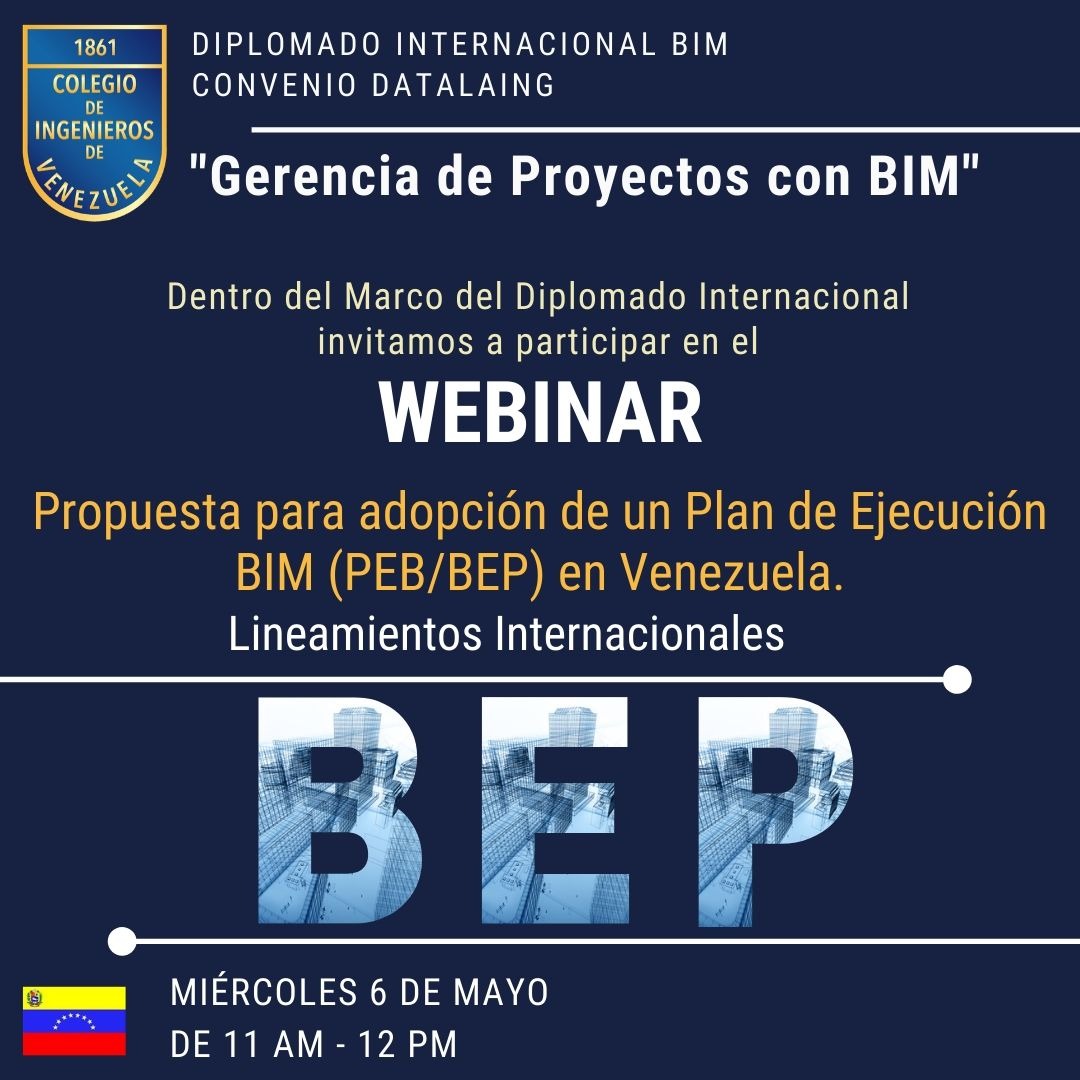 1861
COLEGIO DE INGENIEROS DE VENEZUELA

DIPLOMADO INTERNACIONAL BIM
CONVENIO DATALAING

"Gerencia de Proyectos con BIM"

Dentro del Marco del Diplomado Internacional invitamos a participar en el

WEBINAR

Propuesta para adopción de un Plan de Ejecución BIM (PEB/BEP) en Venezuela.

Lineamientos Internacionales

BEP

MIÉRCOLES 6 DE MAYO
DE 11 AM - 12 PM